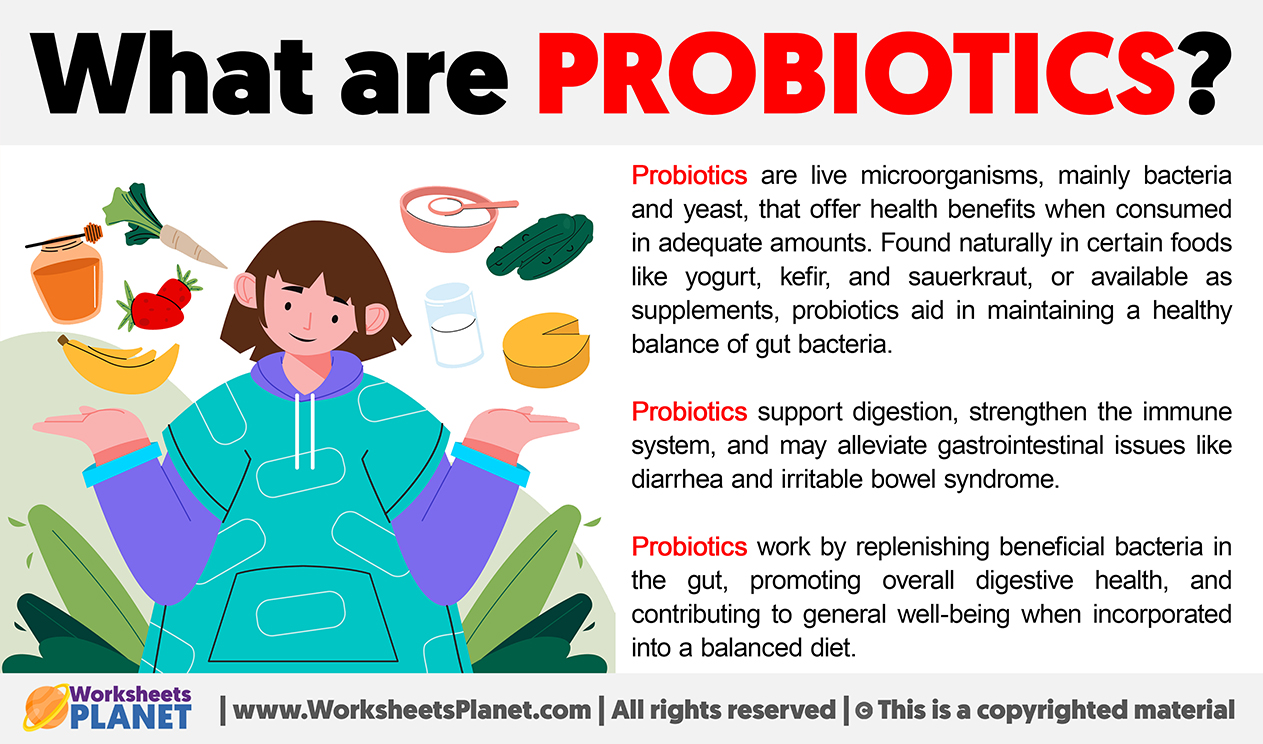 What are PROBIOTICS?

Probiotics are live microorganisms, mainly bacteria and yeast, that offer health benefits when consumed in adequate amounts. Found naturally in certain foods like yogurt, kefir, and sauerkraut, or available as supplements, probiotics aid in maintaining a healthy balance of gut bacteria.

Probiotics support digestion, strengthen the immune system, and may alleviate gastrointestinal issues like diarrhea and irritable bowel syndrome.

Probiotics work by replenishing beneficial bacteria in the gut, promoting overall digestive health, and contributing to general well-being when incorporated into a balanced diet.

Worksheets PLANET | www.WorksheetsPlanet.com | All rights reserved | © This is a copyrighted material